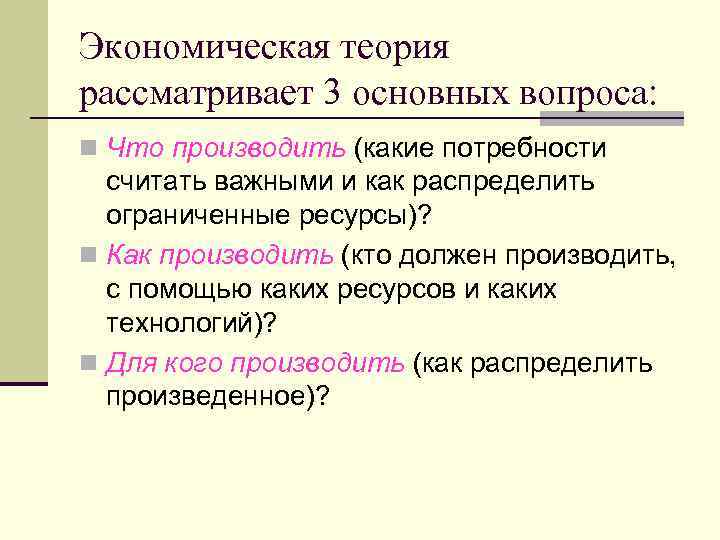 Экономическая теория рассматривает 3 основных вопроса:

Что производить (какие потребности считать важными и как распределить ограниченные ресурсы)?

Как производить (кто должен производить, с помощью каких ресурсов и каких технологий)?

Для кого производить (как распределить произведенное)?